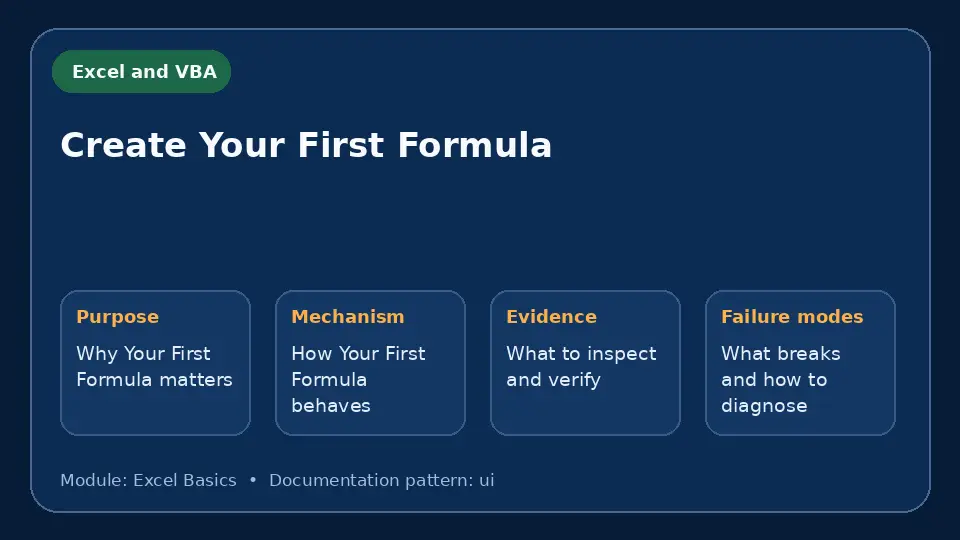 Excel and VBA

Create Your First Formula

Purpose
Why Your First Formula matters

Mechanism
How Your First Formula behaves

Evidence
What to inspect and verify

Failure modes
What breaks and how to diagnose

Module: Excel Basics • Documentation pattern: ui